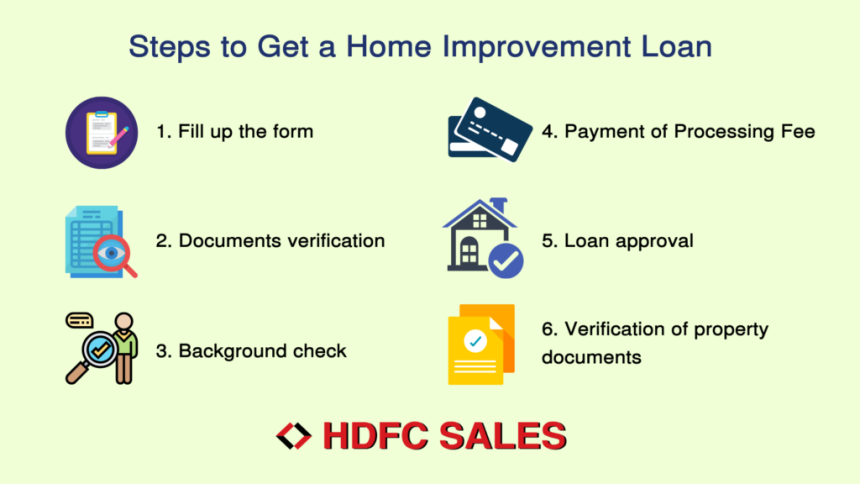 Steps to Get a Home Improvement Loan

1. Fill up the form

2. Documents verification

3. Background check

4. Payment of Processing Fee

5. Loan approval

6. Verification of property documents

HDFC SALES